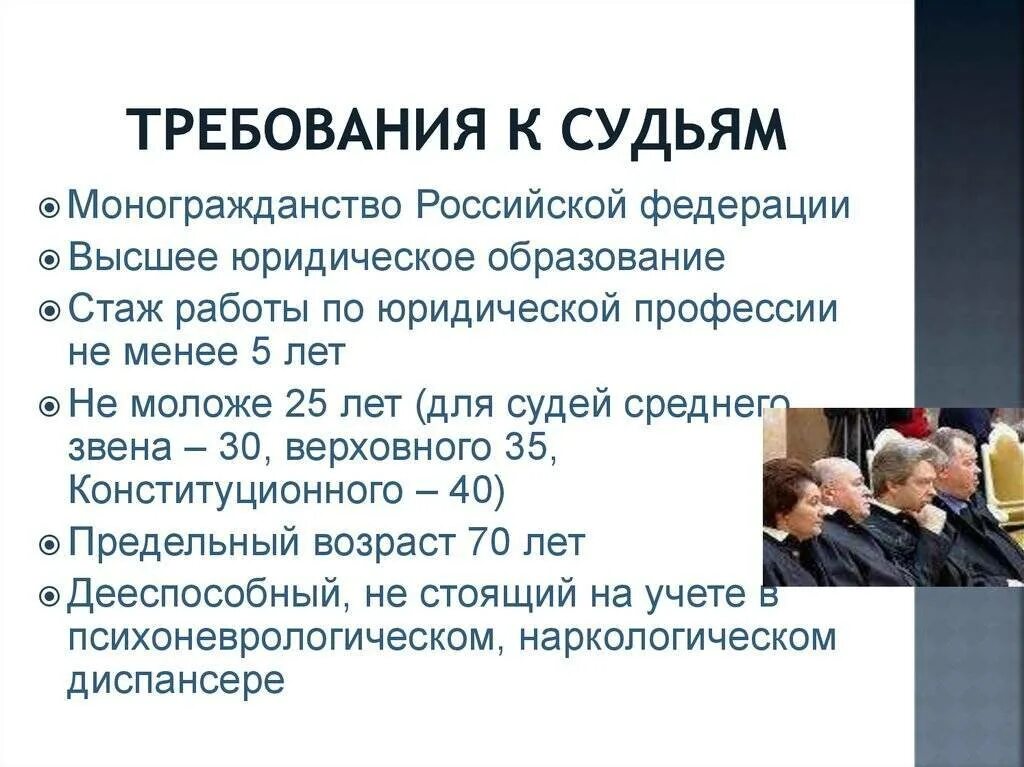 ТРЕБОВАНИЯ К СУДЬЯМ

Моногражданство Российской федерации

Высшее юридическое образование

Стаж работы по юридической профессии не менее 5 лет

Не моложе 25 лет (для судей среднего звена – 30, верховного 35, Конституционного – 40)

Предельный возраст 70 лет

Дееспособный, не стоящий на учете в психоневрологическом, наркологическом диспансере